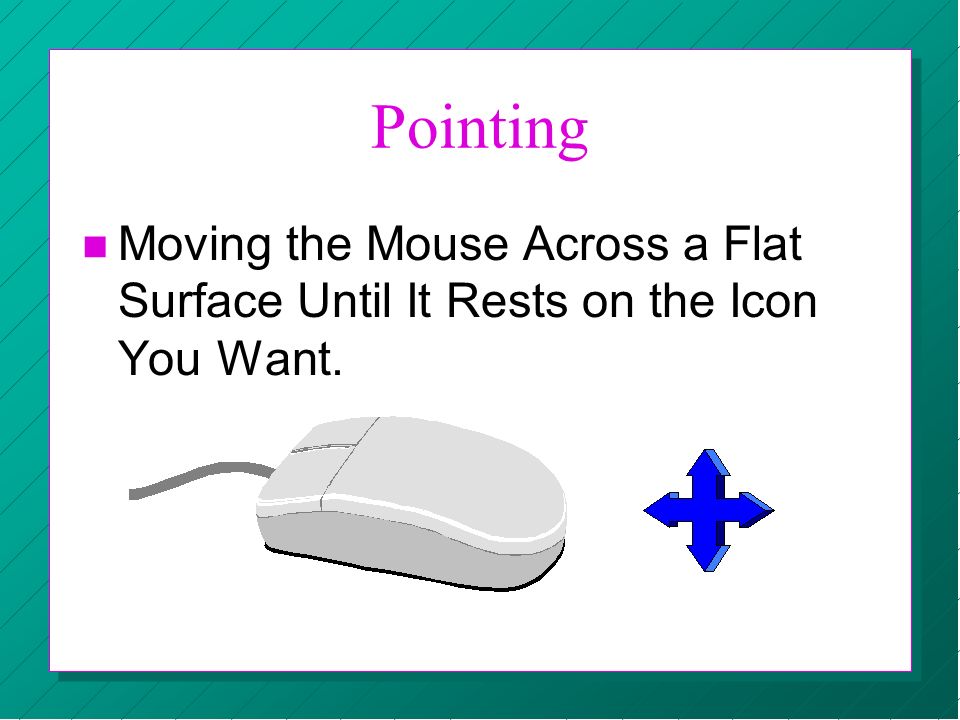 Pointing

Moving the Mouse Across a Flat Surface Until It Rests on the Icon You Want.